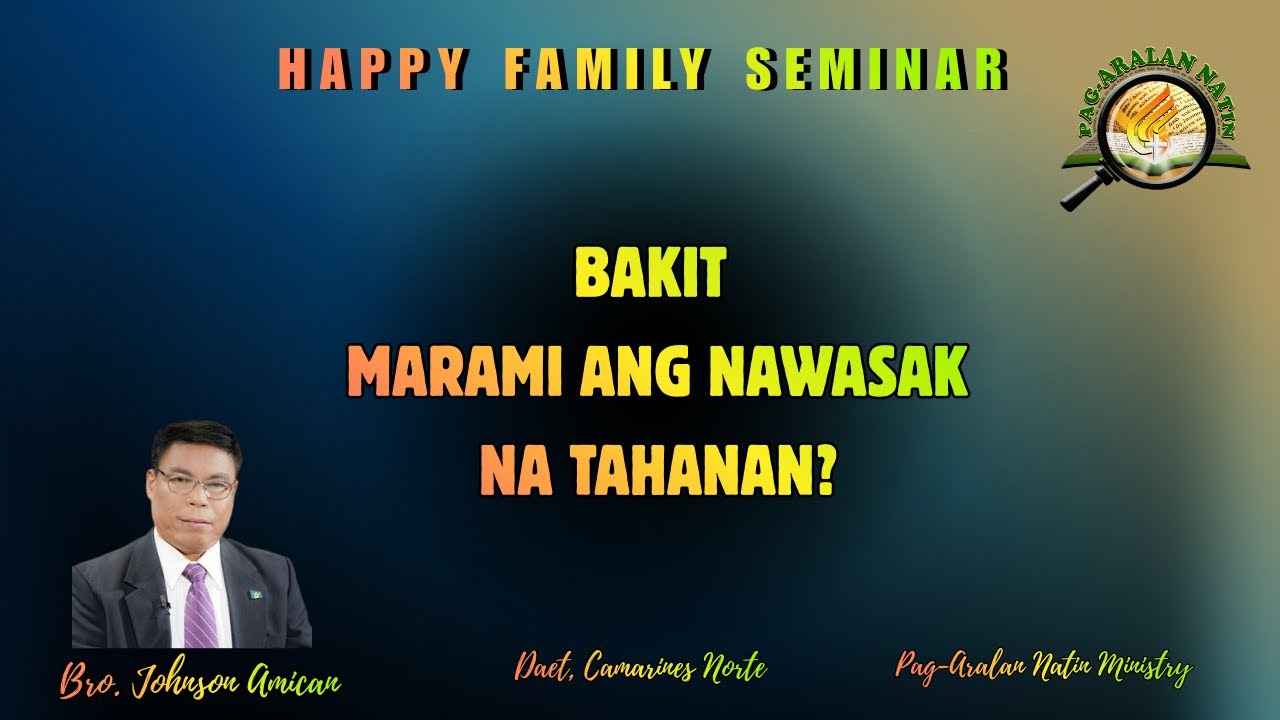 HAPPY FAMILY SEMINAR

PAG-ARALAN NATIN

BAKIT
MARAMI ANG NAWASAK
NA TAHANAN?

Bro. Johnson Amican

Daet, Camarines Norte

Pag-Aralan Natin Ministry